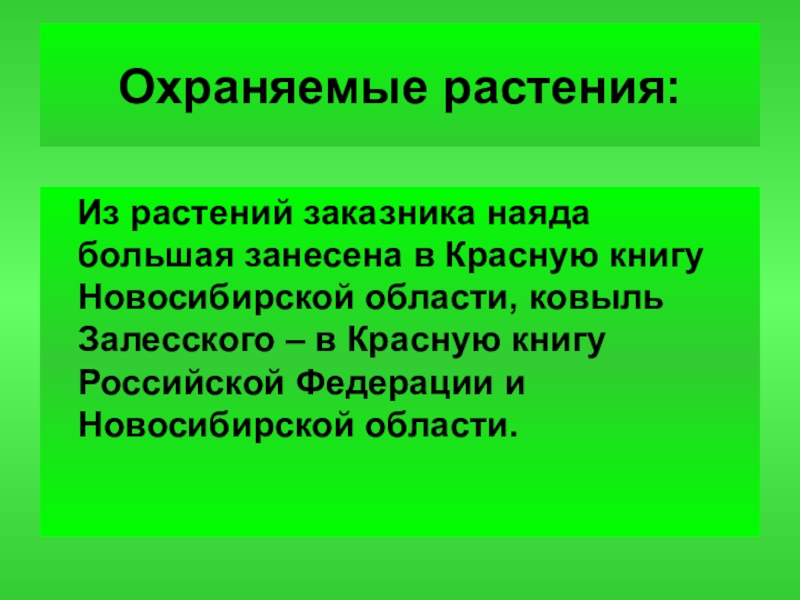 Охраняемые растения:

Из растений заказника наяда большая занесена в Красную книгу Новосибирской области, ковыль Залесского – в Красную книгу Российской Федерации и Новосибирской области.